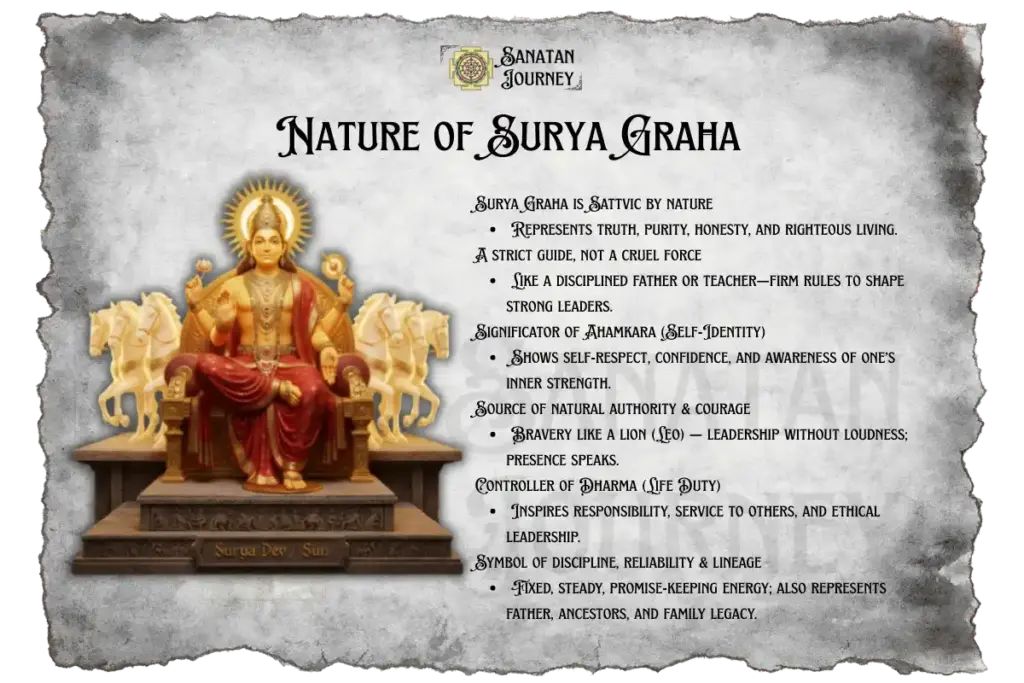 Sanatan Journey

Nature of Surya Graha

Surya Graha is Sattvic by nature
• Represents truth, purity, honesty, and righteous living.

A strict guide, not a cruel force
• Like a disciplined father or teacher—firm rules to shape strong leaders.

Significator of Ahamkara (Self-Identity)
• Shows self-respect, confidence, and awareness of one's inner strength.

Source of natural authority & courage
• Bravery like a lion (Leo) — leadership without loudness; presence speaks.

Controller of Dharma (Life Duty)
• Inspires responsibility, service to others, and ethical leadership.

Symbol of discipline, reliability & lineage
• Fixed, steady, promise-keeping energy; also represents father, ancestors, and family legacy.

Surya Dev / Sun

Sanatan Journey